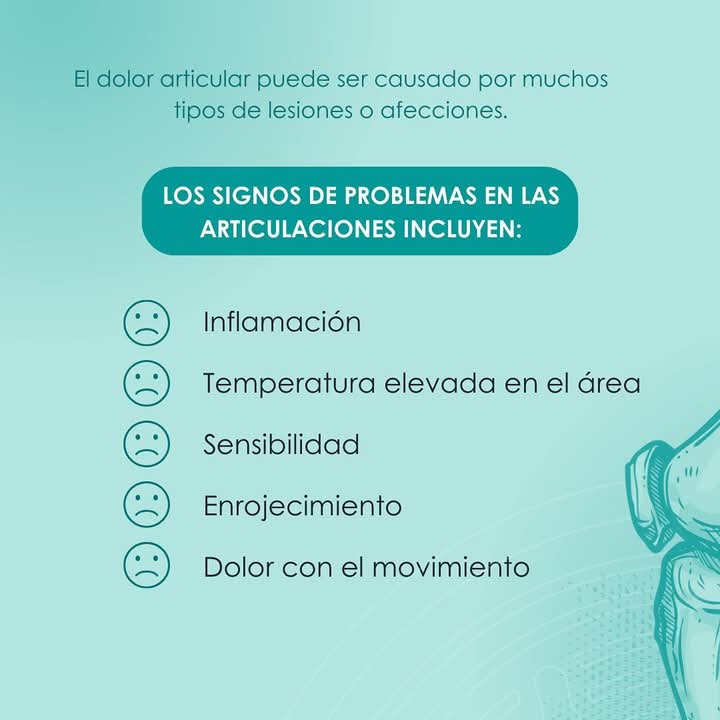 El dolor articular puede ser causado por muchos tipos de lesiones o afecciones.

LOS SIGNOS DE PROBLEMAS EN LAS ARTICULACIONES INCLUYEN:

Inflamación

Temperatura elevada en el área

Sensibilidad

Enrojecimiento

Dolor con el movimiento